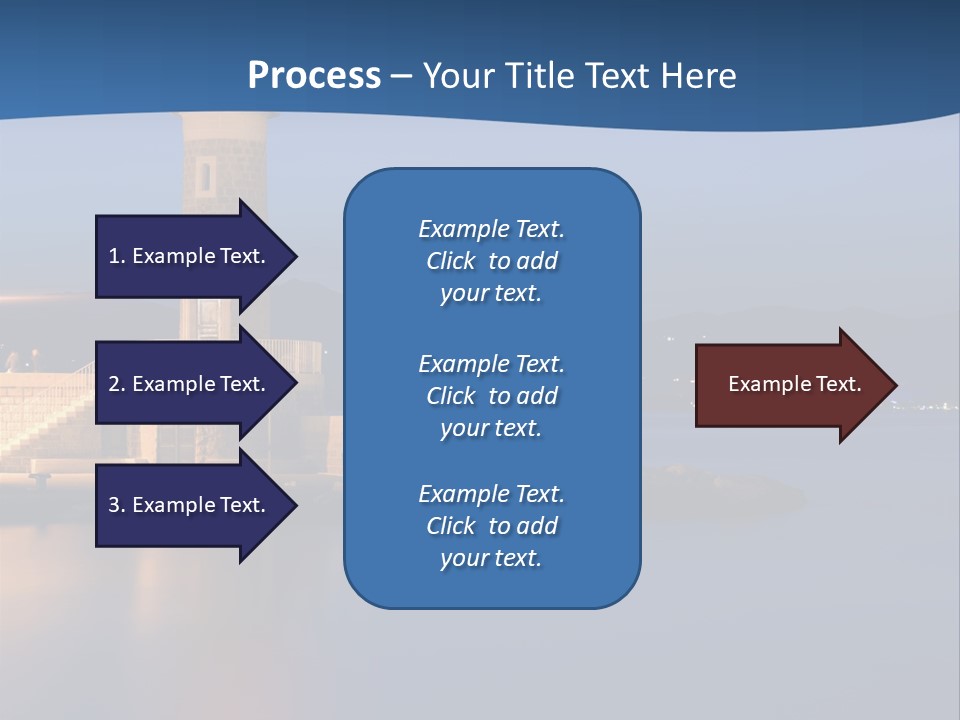 Process – Your Title Text Here

1. Example Text.

2. Example Text.

3. Example Text.

Example Text. Click to add your text.

Example Text. Click to add your text.

Example Text. Click to add your text.

Example Text.